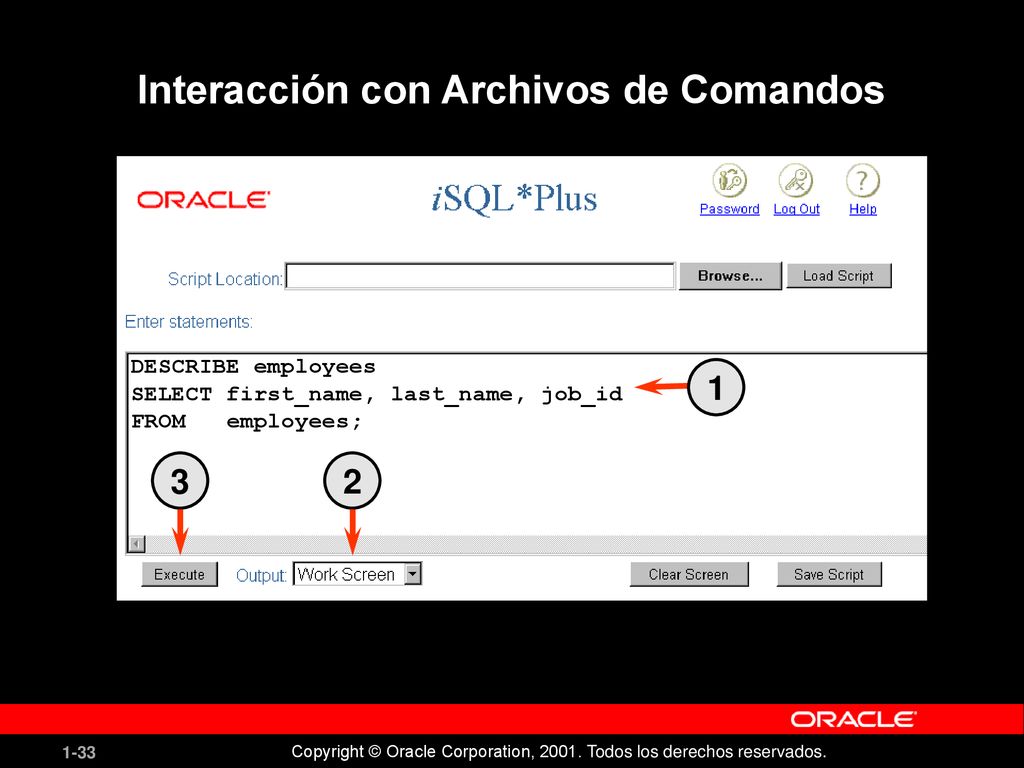 Interacción con Archivos de Comandos

ORACLE

iSQL*Plus

Password Log Out Help

Script Location: Browse... Load Script

Enter statements:

DESCRIBE employees
SELECT first_name, last_name, job_id
FROM employees;

1

3

2

Execute Output: Work Screen Clear Screen Save Script

ORACLE

1-33

Copyright © Oracle Corporation, 2001. Todos los derechos reservados.